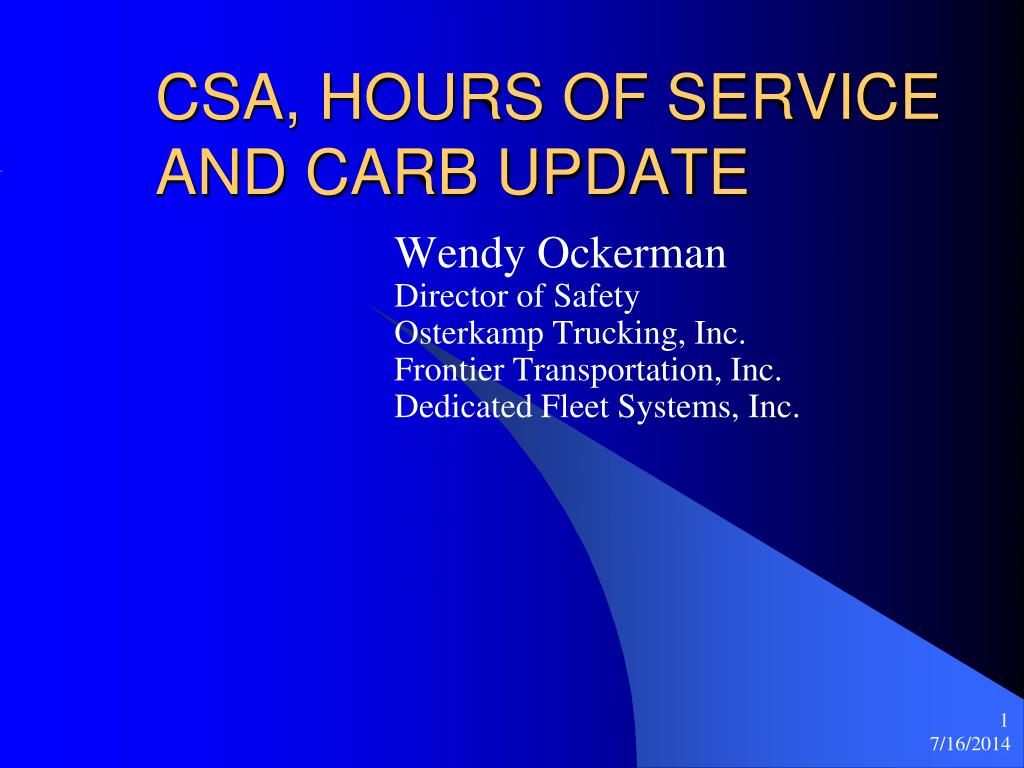 CSA, HOURS OF SERVICE AND CARB UPDATE

Wendy Ockerman
Director of Safety
Osterkamp Trucking, Inc.
Frontier Transportation, Inc.
Dedicated Fleet Systems, Inc.

1
7/16/2014